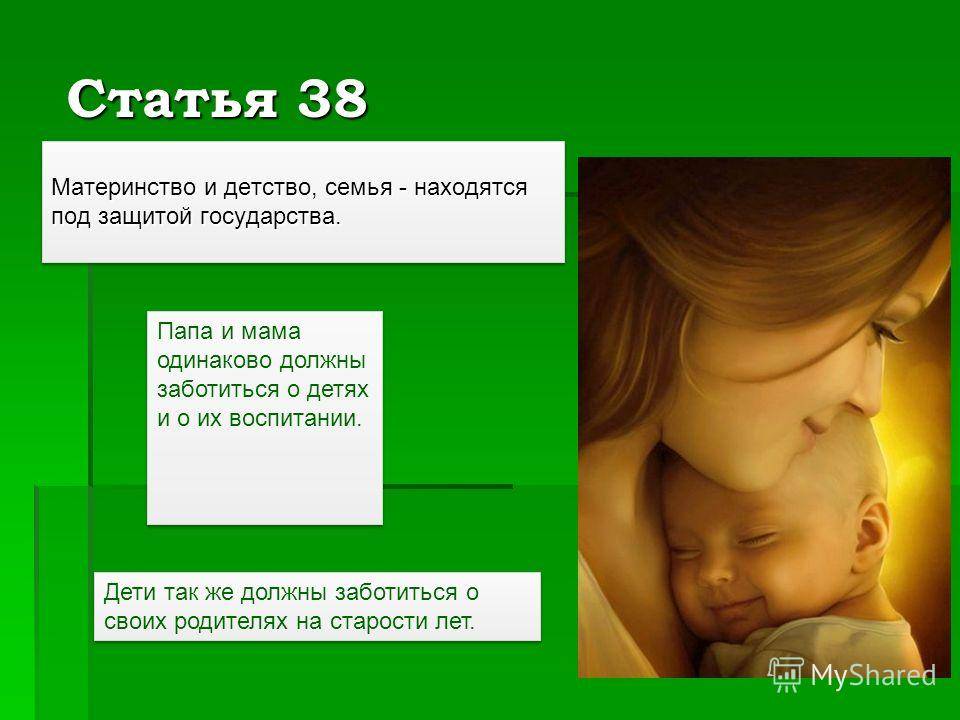 Статья 38

Материнство и детство, семья - находятся под защитой государства.

Папа и мама одинаково должны заботиться о детях и о их воспитании.

Дети так же должны заботиться о своих родителях на старости лет.

MyShared